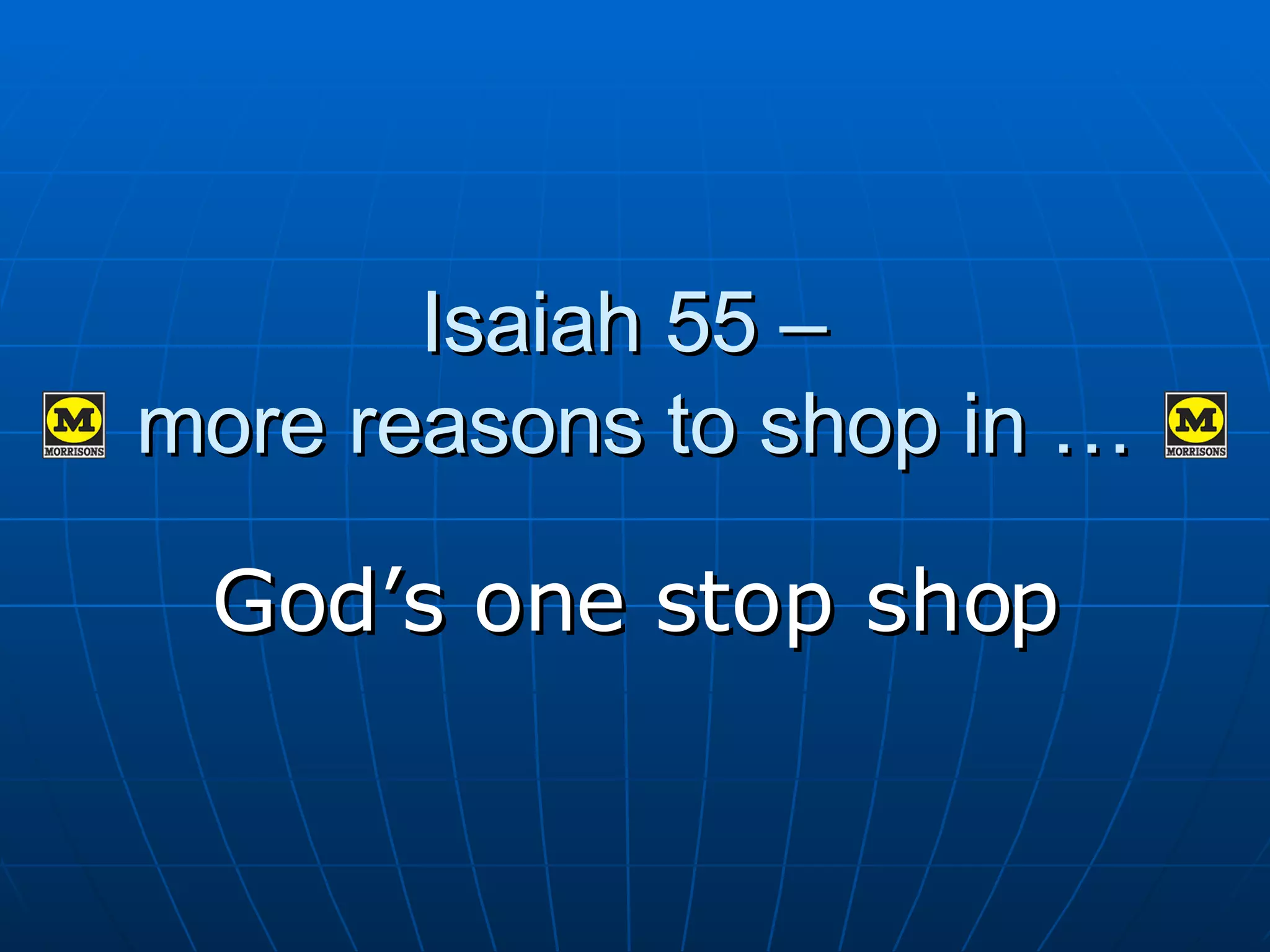 Isaiah 55 –

M MORRISONS more reasons to shop in … M MORRISONS

God’s one stop shop